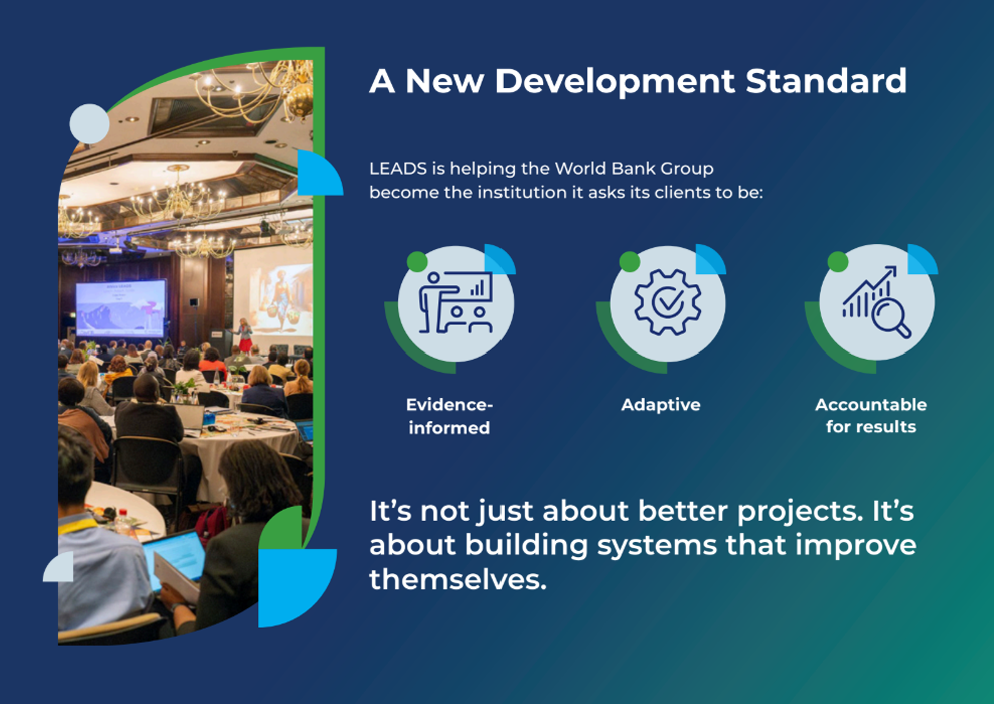 A New Development Standard

LEADS is helping the World Bank Group become the institution it asks its clients to be:

Evidence-informed

Adaptive

Accountable for results

It's not just about better projects. It's about building systems that improve themselves.